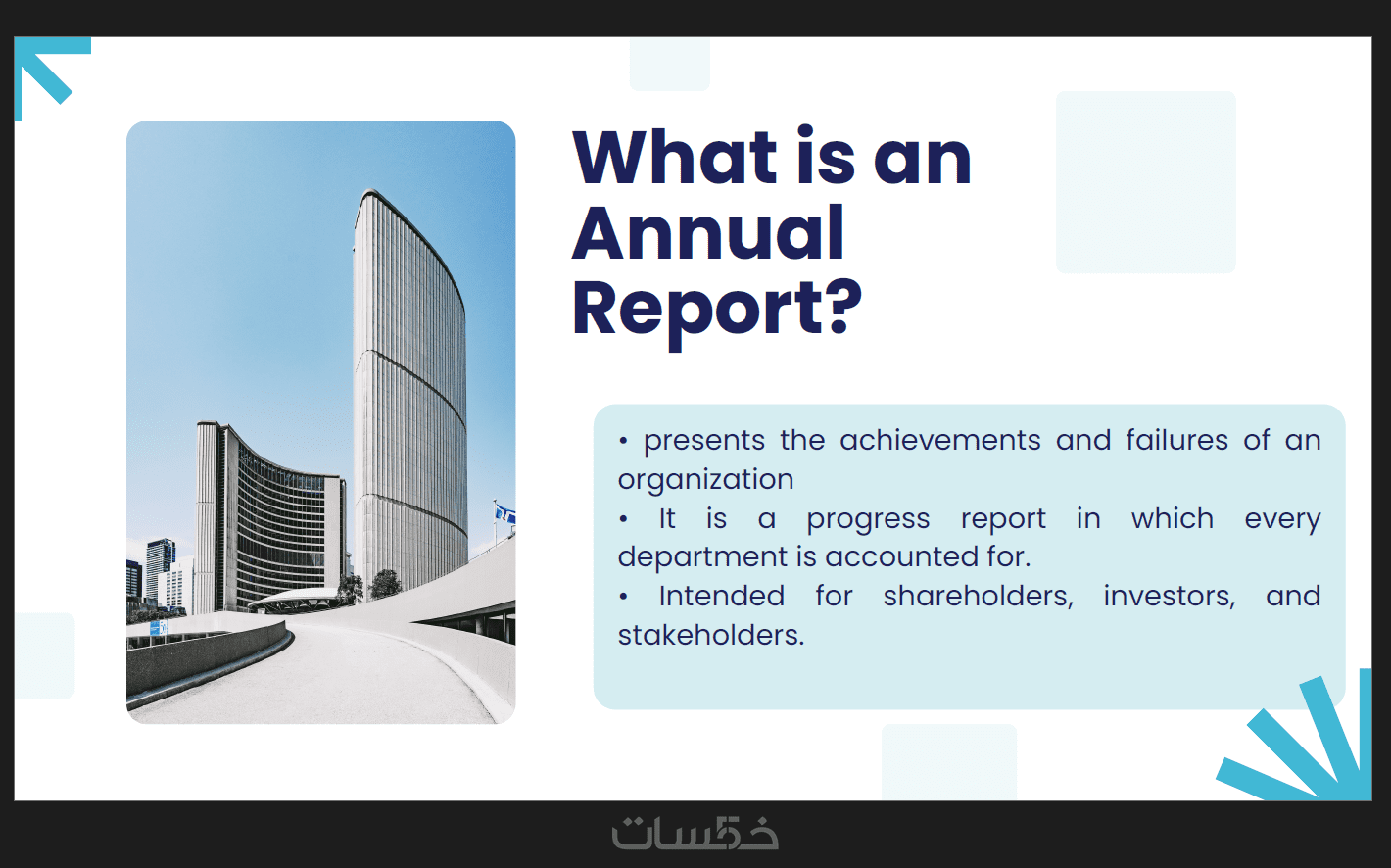 What is an Annual Report?

• presents the achievements and failures of an organization
• It is a progress report in which every department is accounted for.
• Intended for shareholders, investors, and stakeholders.

خمسات